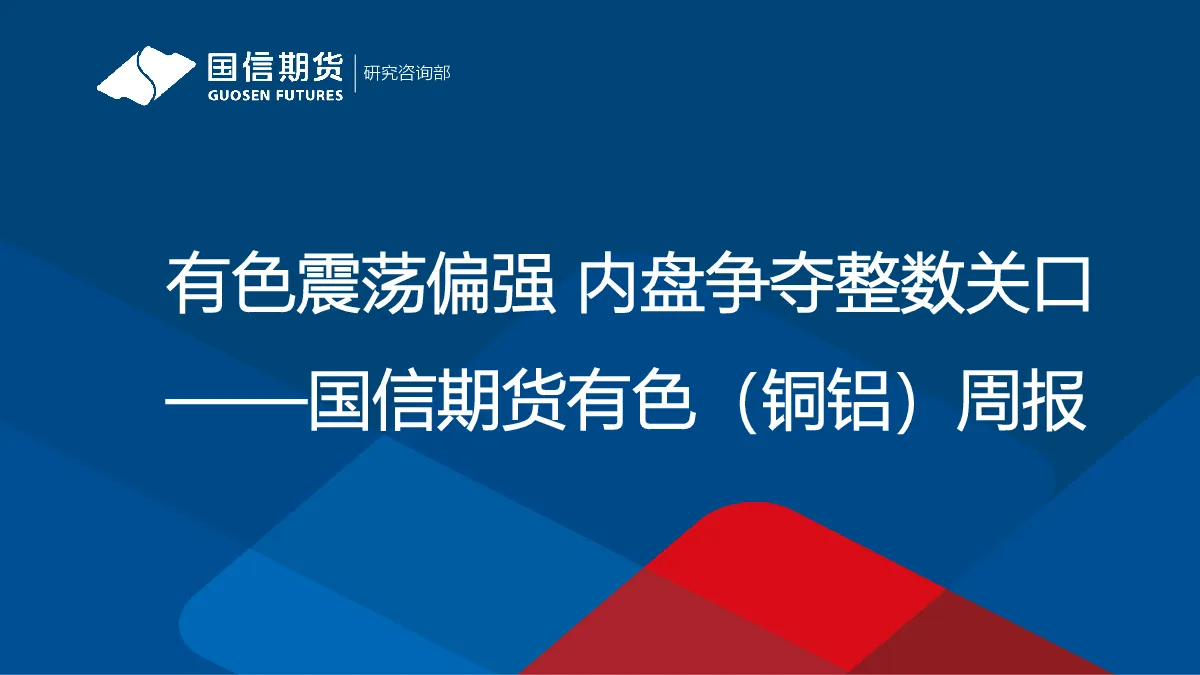 国信期货
GUOSEN FUTURES
研究咨询部

有色震荡偏强 内盘争夺整数关口
——国信期货有色（铜铝）周报